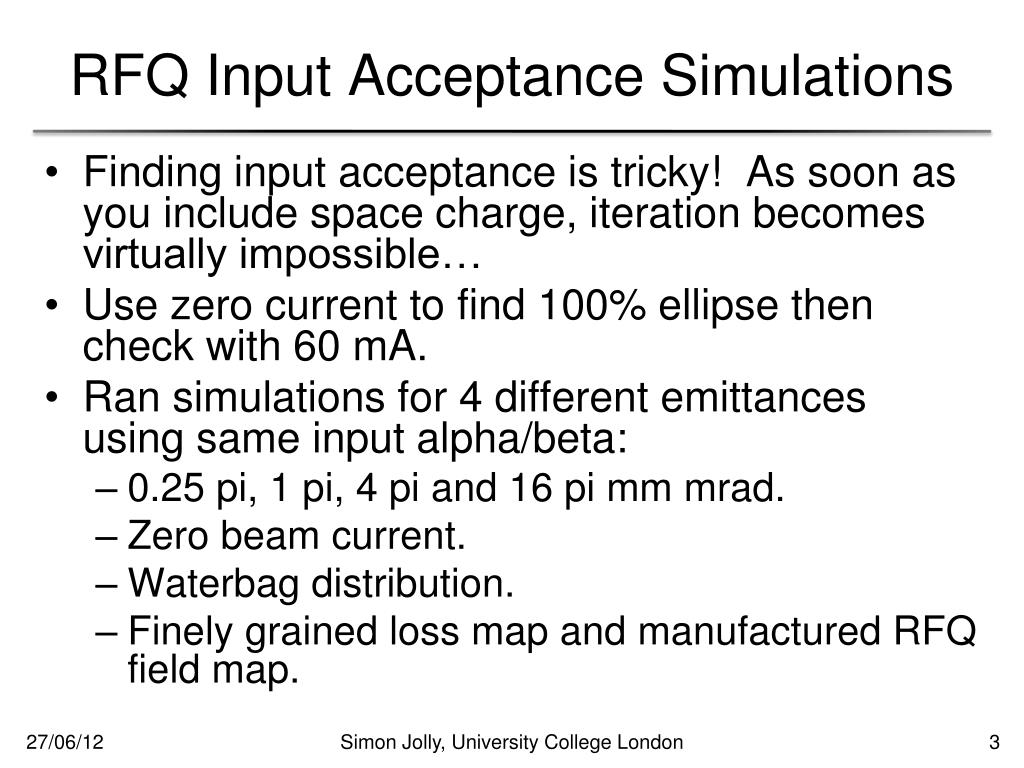 RFQ Input Acceptance Simulations

• Finding input acceptance is tricky! As soon as you include space charge, iteration becomes virtually impossible…
• Use zero current to find 100% ellipse then check with 60 mA.
• Ran simulations for 4 different emittances using same input alpha/beta:
– 0.25 pi, 1 pi, 4 pi and 16 pi mm mrad.
– Zero beam current.
– Waterbag distribution.
– Finely grained loss map and manufactured RFQ field map.

27/06/12
Simon Jolly, University College London
3